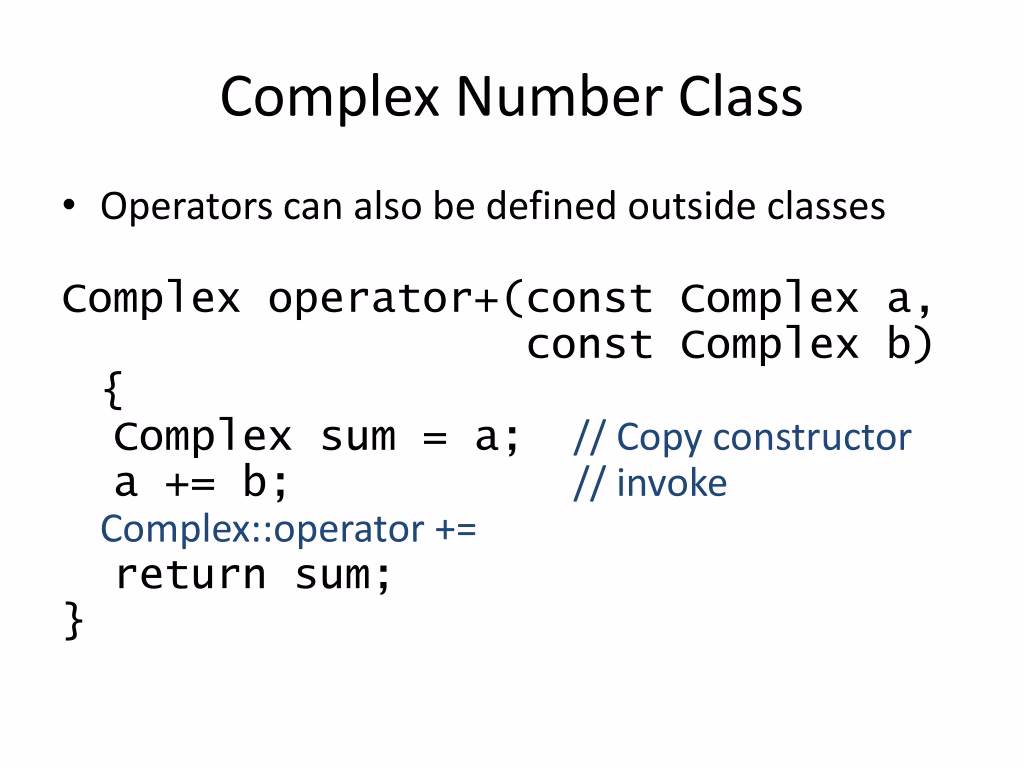 Complex Number Class

• Operators can also be defined outside classes

Complex operator+(const Complex a,
                  const Complex b)
 {
  Complex sum = a;  // Copy constructor
  a += b;           // invoke
 Complex::operator +=
  return sum;
}